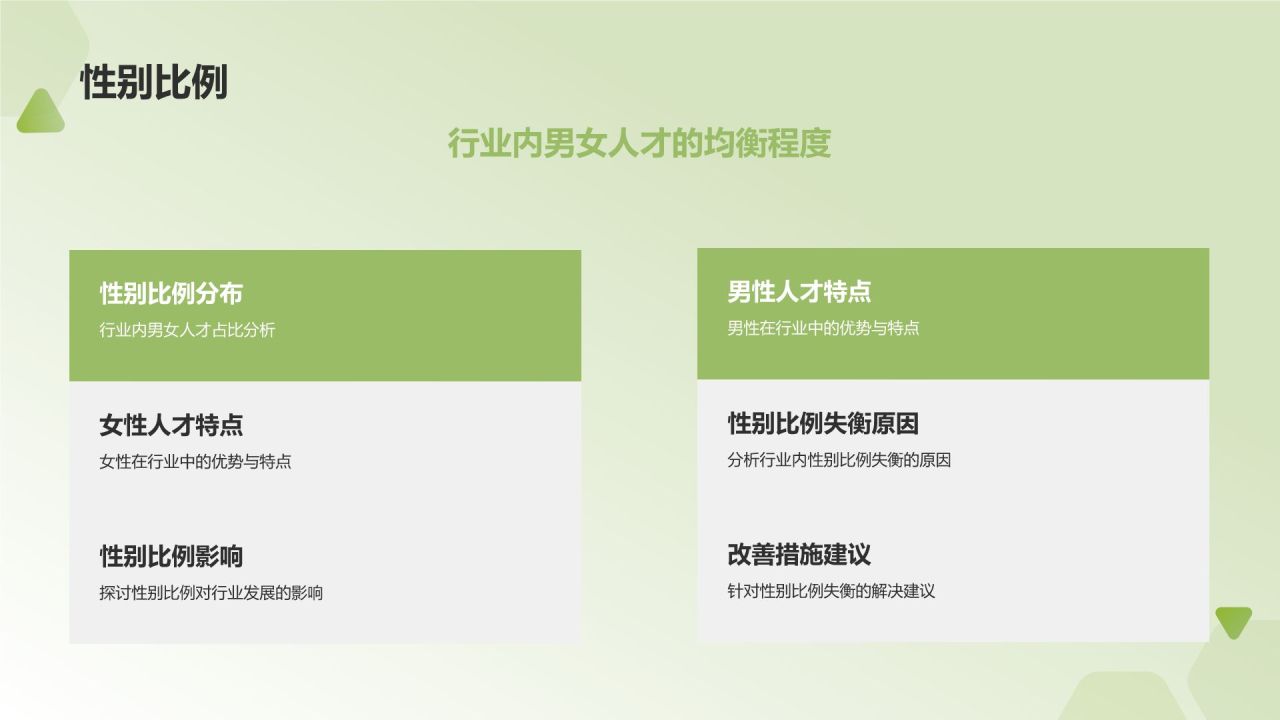 性别比例

行业内男女人才的均衡程度

性别比例分布
行业内男女人才占比分析

女性人才特点
女性在行业中的优势与特点

性别比例影响
探讨性别比例对行业发展的影响

男性人才特点
男性在行业中的优势与特点

性别比例失衡原因
分析行业内性别比例失衡的原因

改善措施建议
针对性别比例失衡的解决建议